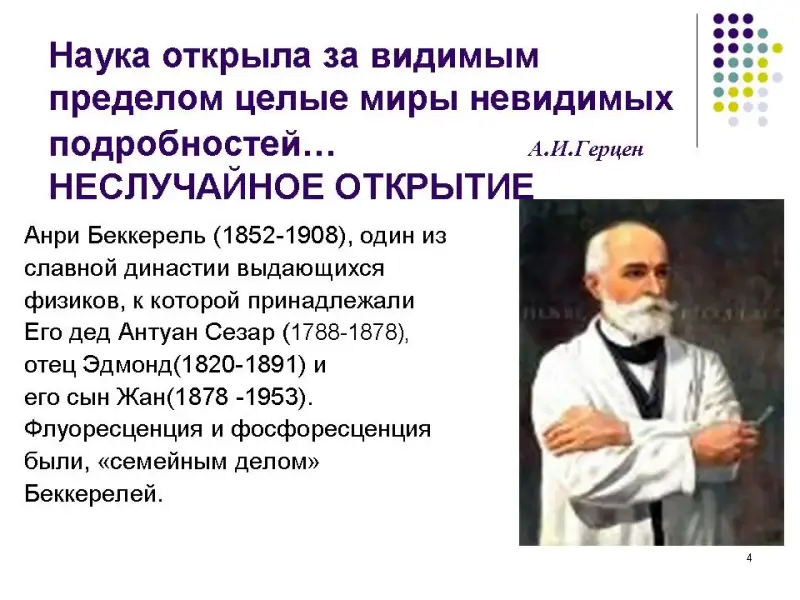 Наука открыла за видимым пределом целые миры невидимых подробностей… А.И.Герцен
НЕСЛУЧАЙНОЕ ОТКРЫТИЕ

Анри Беккерель (1852-1908), один из славной династии выдающихся физиков, к которой принадлежали Его дед Антуан Сезар (1788-1878), отец Эдмонд(1820-1891) и его сын Жан(1878 -1953).
Флуоресценция и фосфоресценция были, «семейным делом» Беккерелей.

4